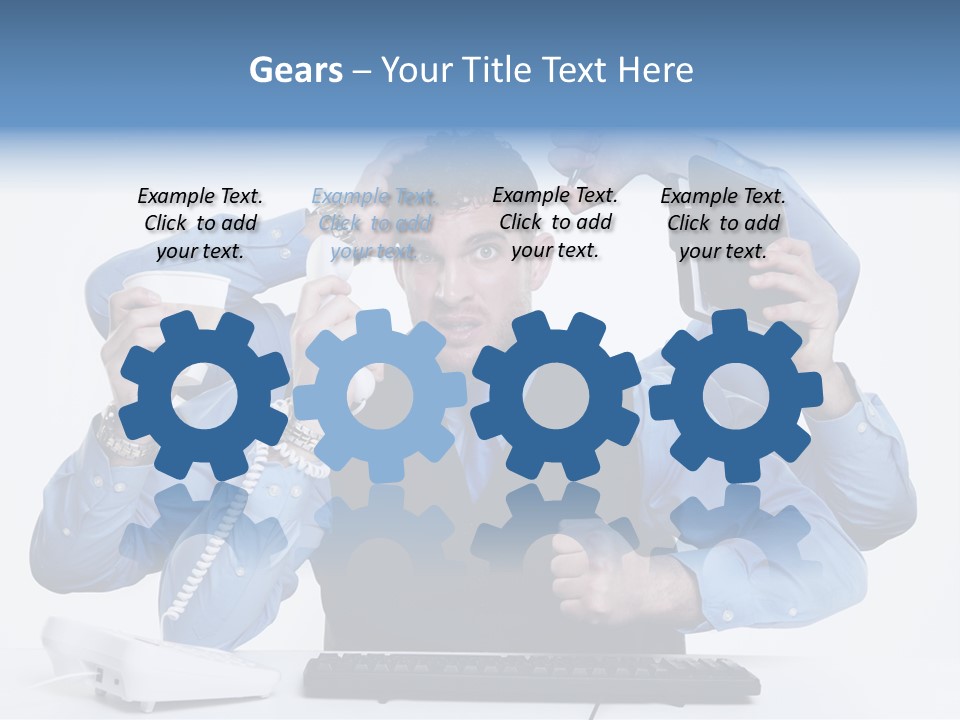 Gears – Your Title Text Here

Example Text. Click to add your text.

Example Text. Click to add your text.

Example Text. Click to add your text.

Example Text. Click to add your text.